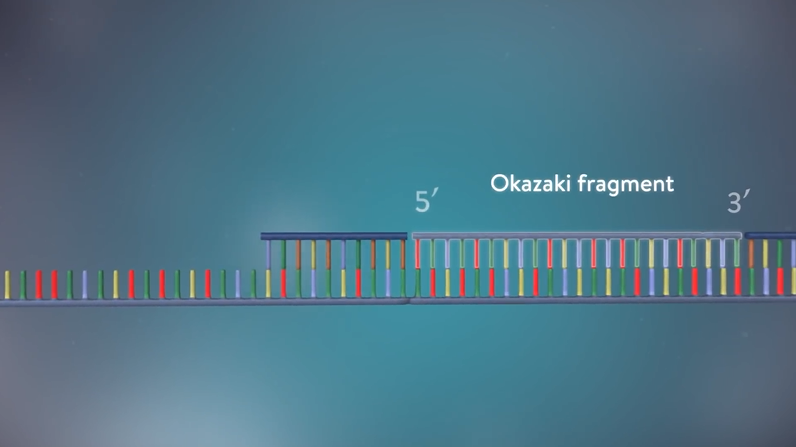 Okazaki fragment

5′

3′